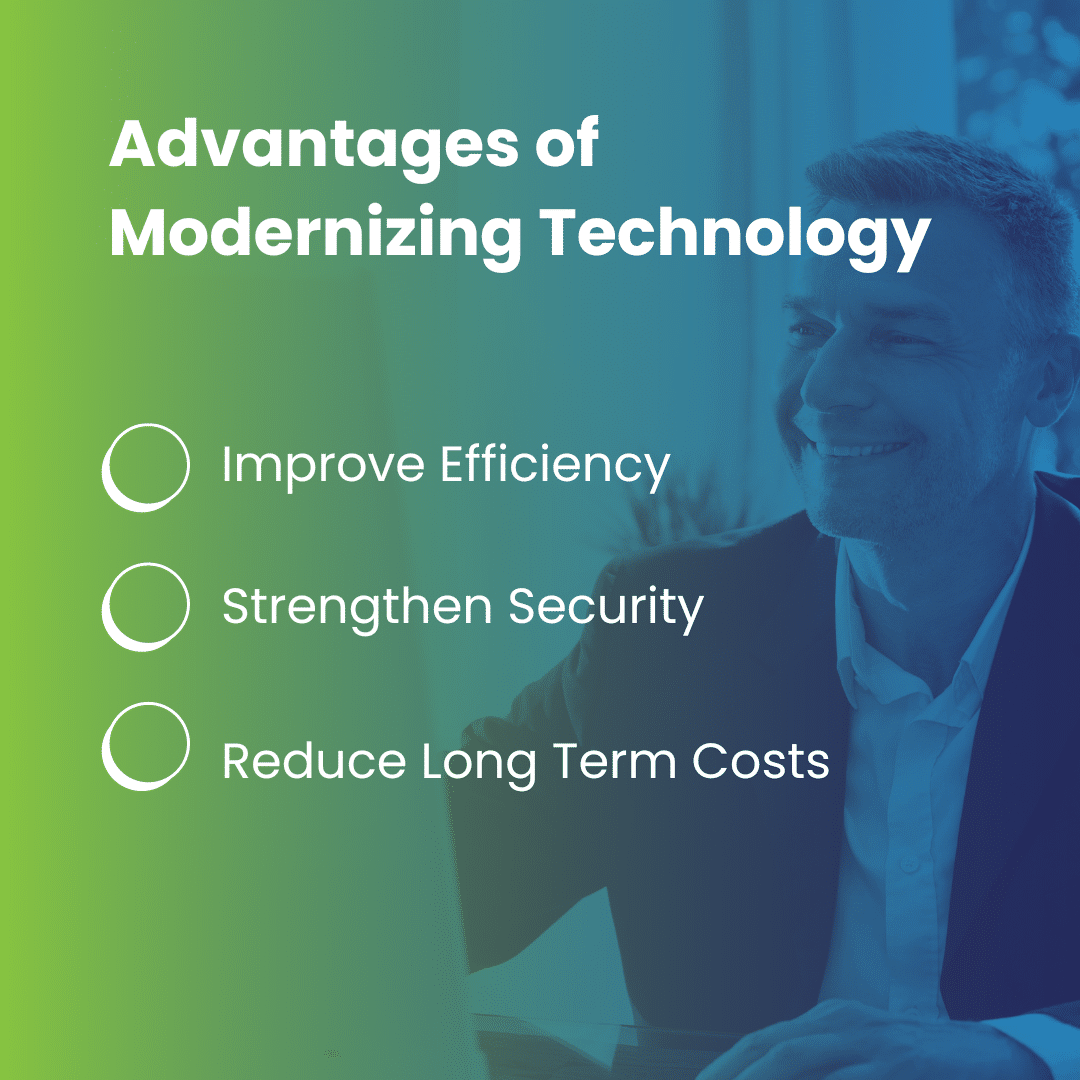 Advantages of Modernizing Technology

Improve Efficiency

Strengthen Security

Reduce Long Term Costs